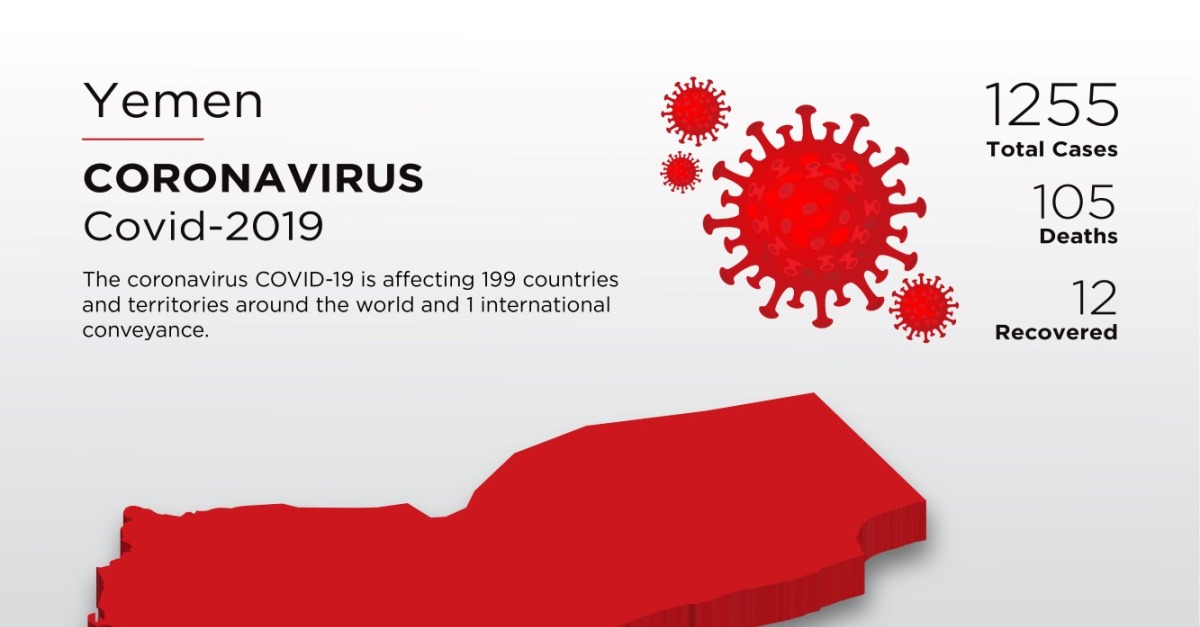 Yemen

CORONAVIRUS
Covid-2019

The coronavirus COVID-19 is affecting 199 countries and territories around the world and 1 international conveyance.

1255
Total Cases

105
Deaths

12
Recovered